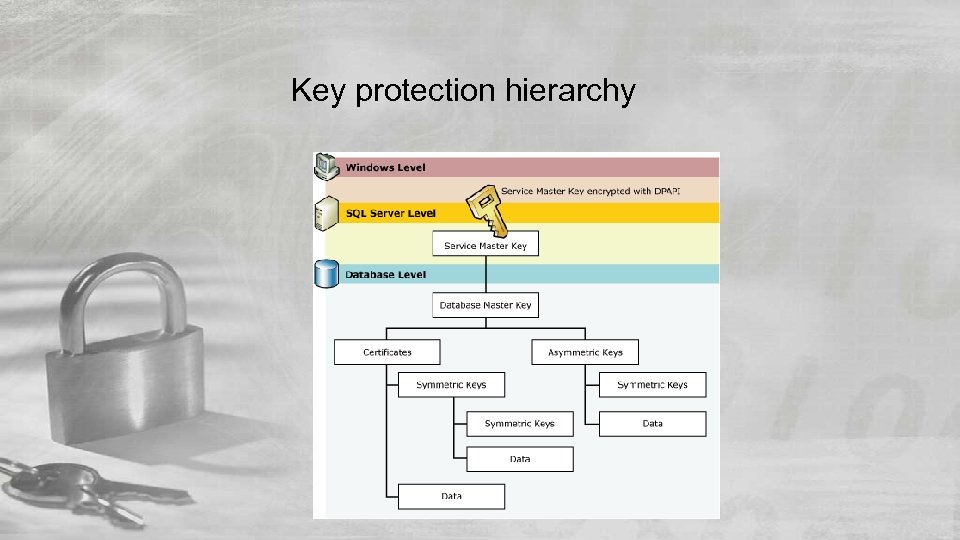 Key protection hierarchy

Windows Level

Service Master Key encrypted with DPAPI

SQL Server Level

Service Master Key

Database Level

Database Master Key

Certificates

Asymmetric Keys

Symmetric Keys

Symmetric Keys

Symmetric Keys

Data

Data

Data